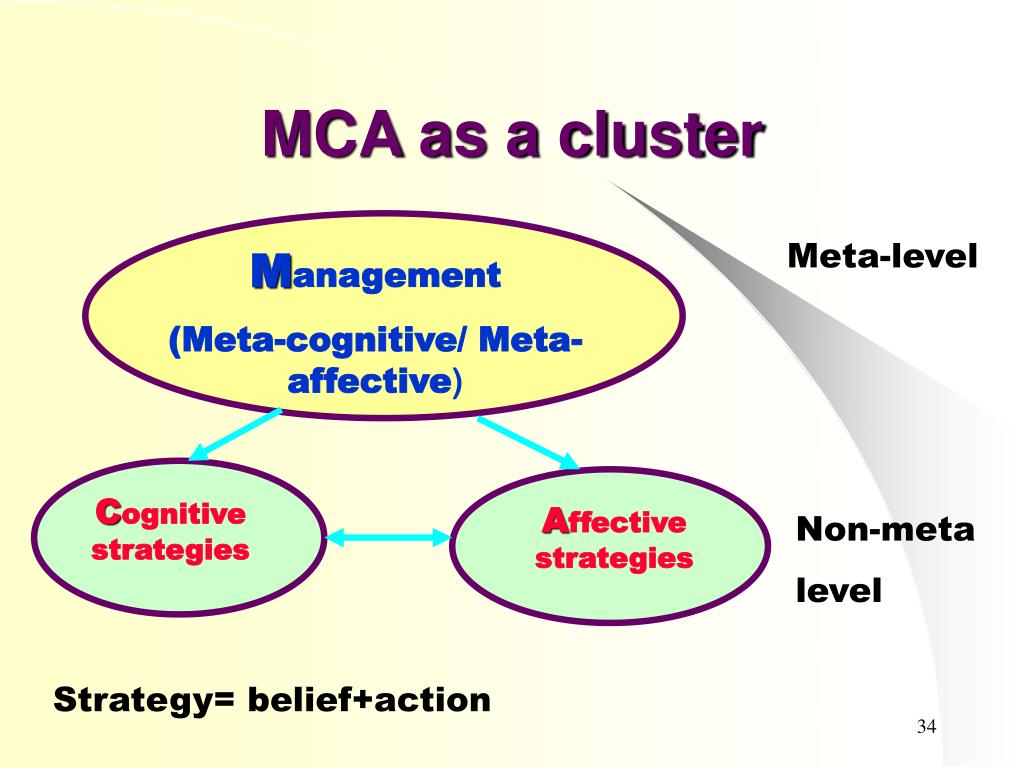 MCA as a cluster

Management

(Meta-cognitive/ Meta-affective)

Meta-level

Cognitive strategies

Affective strategies

Non-meta level

Strategy= belief+action

34